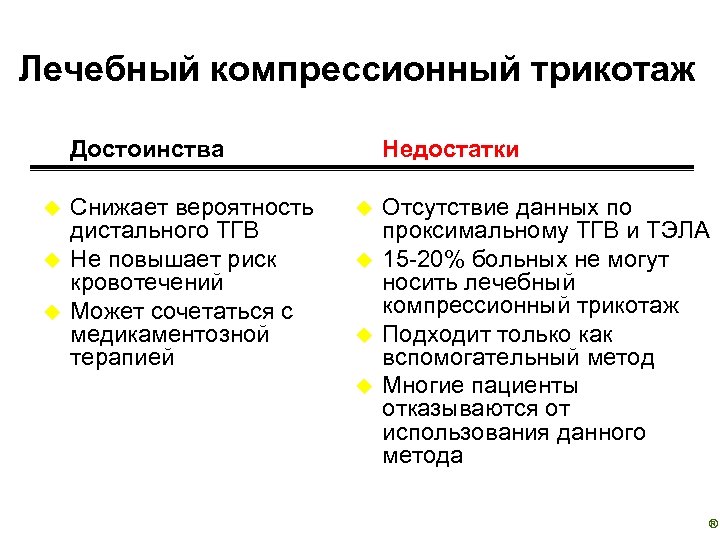 Лечебный компрессионный трикотаж

Достоинства

Снижает вероятность дистального ТГВ

Не повышает риск кровотечений

Может сочетаться с медикаментозной терапией

Недостатки

Отсутствие данных по проксимальному ТГВ и ТЭЛА

15-20% больных не могут носить лечебный компрессионный трикотаж

Подходит только как вспомогательный метод

Многие пациенты отказываются от использования данного метода

®